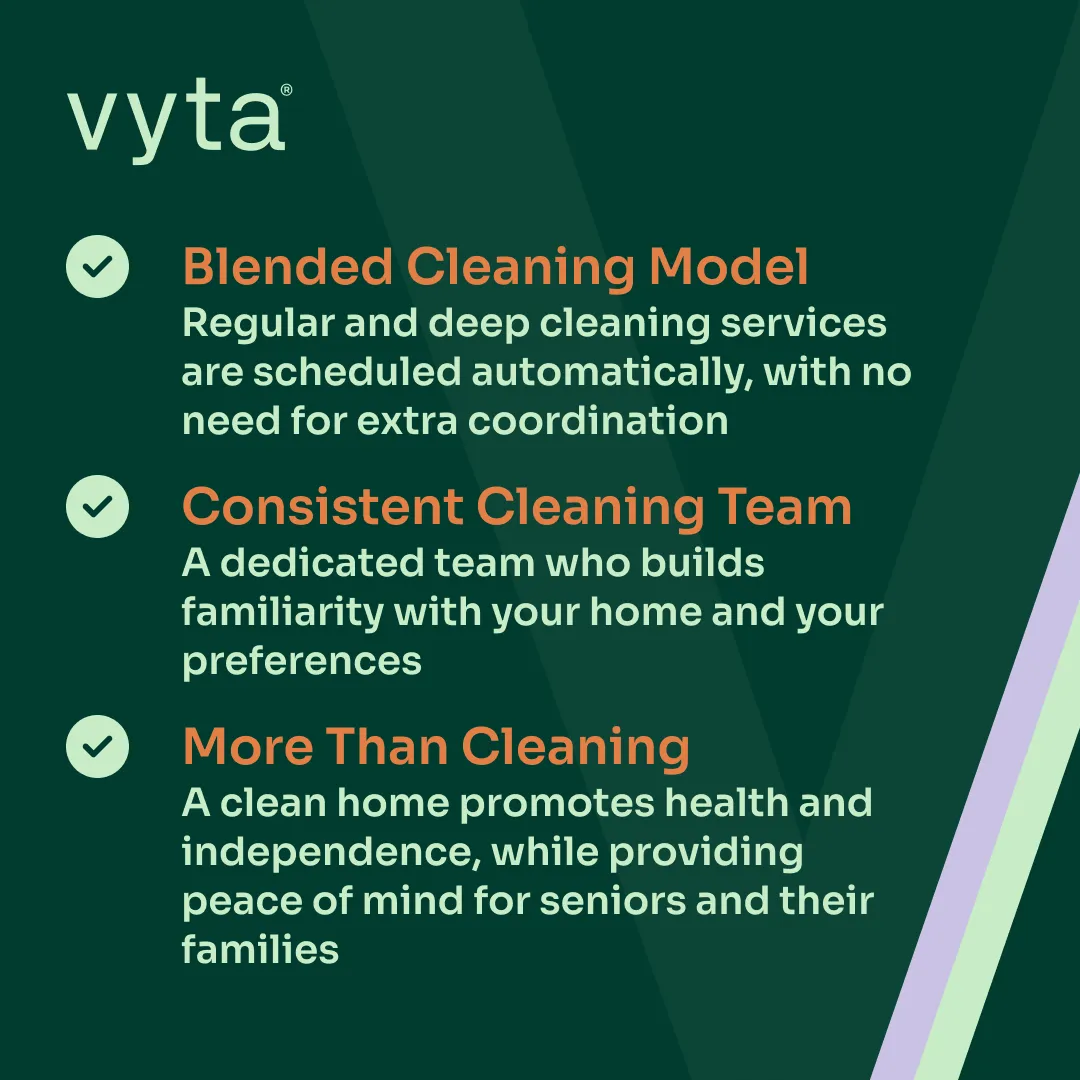 vyta®

Blended Cleaning Model
Regular and deep cleaning services are scheduled automatically, with no need for extra coordination

Consistent Cleaning Team
A dedicated team who builds familiarity with your home and your preferences

More Than Cleaning
A clean home promotes health and independence, while providing peace of mind for seniors and their families